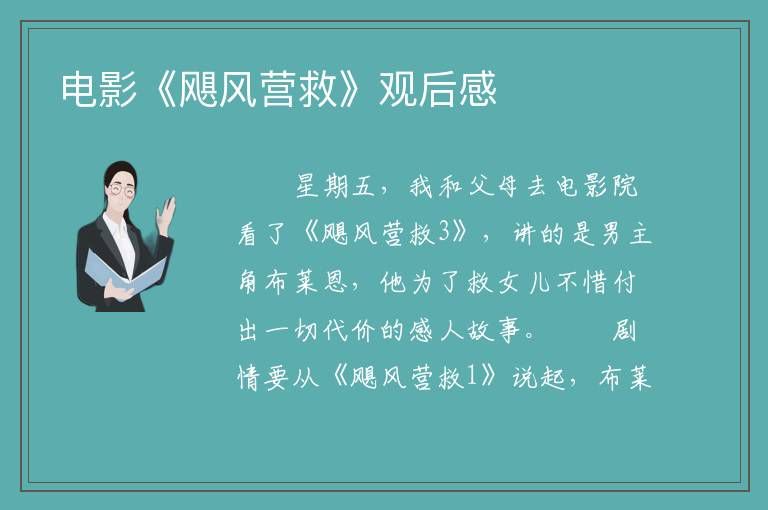 电影《飓风营救》观后感

星期五，我和父母去电影院看了《飓风营救3》，讲的是男主角布莱恩，他为了救女儿不惜付出一切代价的感人故事。　　剧情要从《飓风营救1》说起，布莱